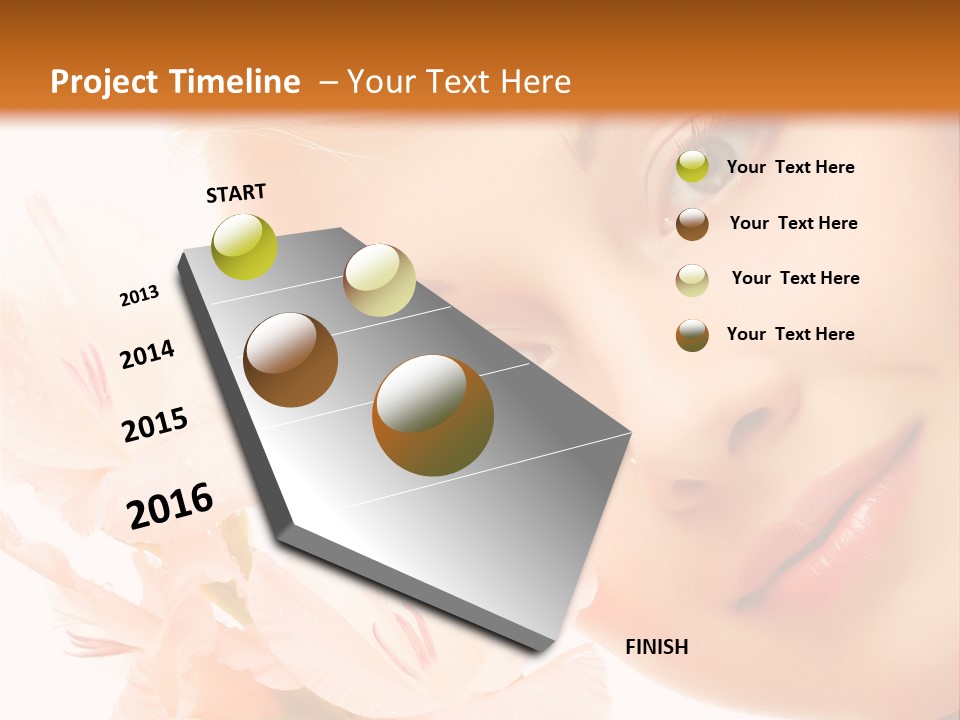 Project Timeline – Your Text Here

START

2013

2014

2015

2016

FINISH

Your Text Here

Your Text Here

Your Text Here

Your Text Here